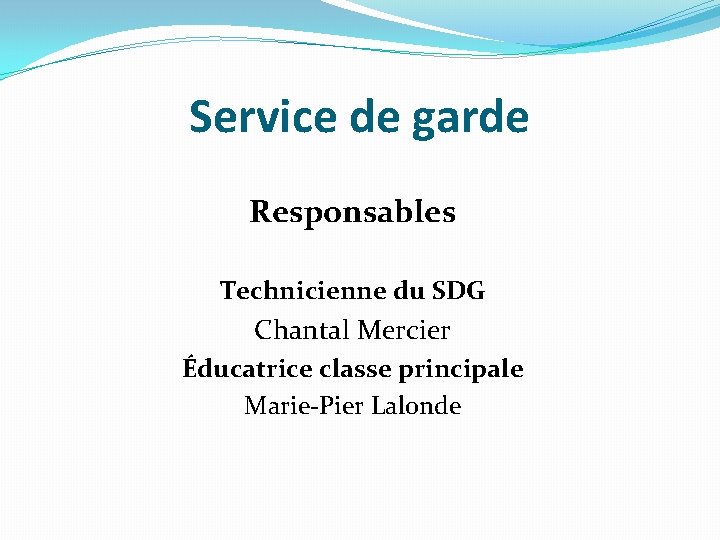 Service de garde

Responsables

Technicienne du SDG
Chantal Mercier
Éducatrice classe principale
Marie-Pier Lalonde